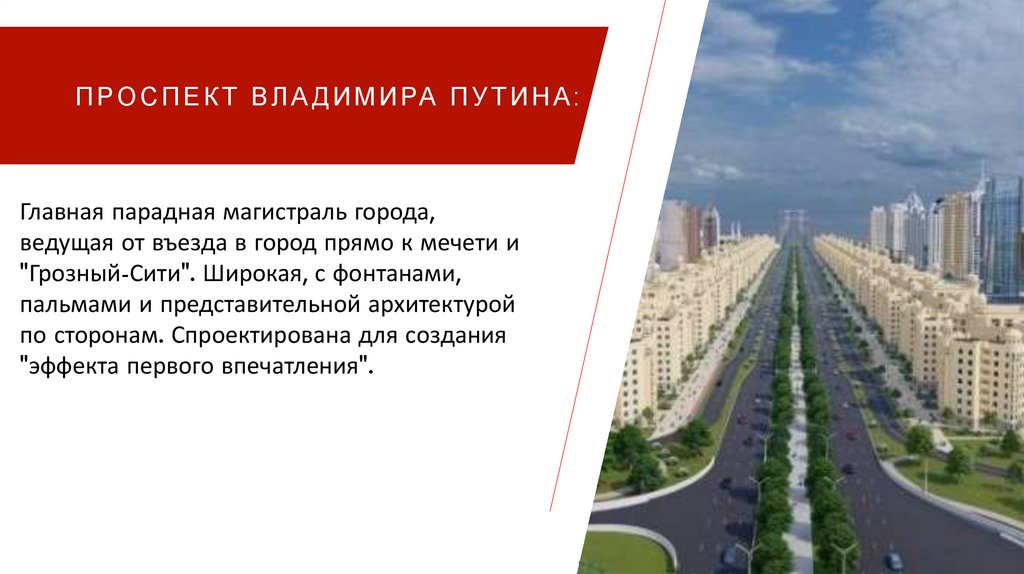 ПРОСПЕКТ ВЛАДИМИРА ПУТИНА:

Главная парадная магистраль города, ведущая от въезда в город прямо к мечети и "Грозный-Сити". Широкая, с фонтанами, пальмами и представительной архитектурой по сторонам. Спроектирована для создания "эффекта первого впечатления".